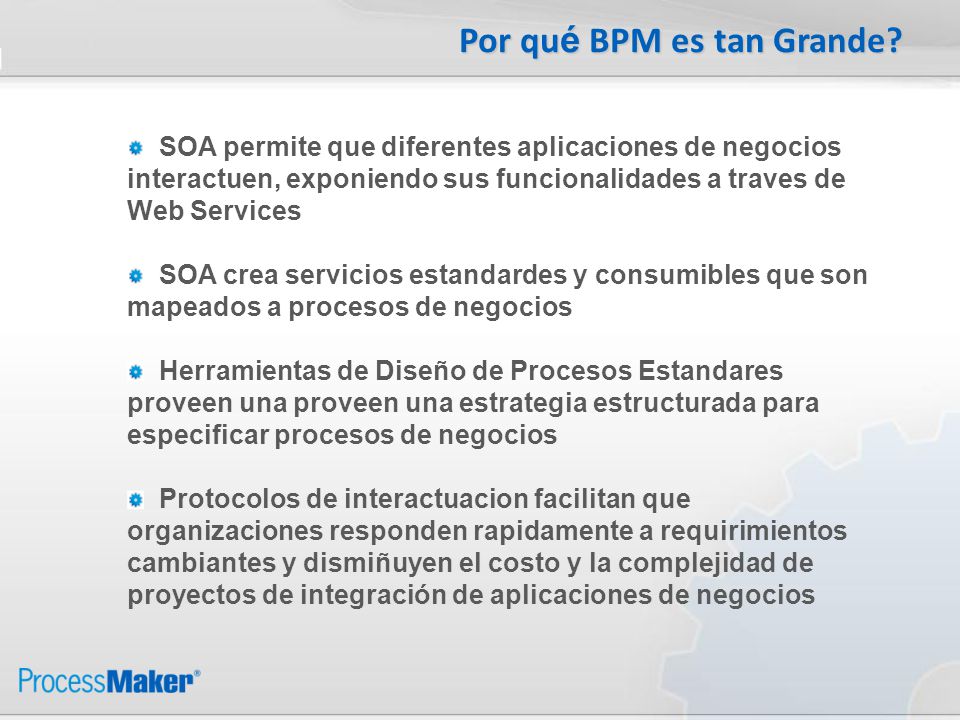 Por qué BPM es tan Grande?

SOA permite que diferentes aplicaciones de negocios interactuen, exponiendo sus funcionalidades a traves de Web Services

SOA crea servicios estandardes y consumibles que son mapeados a procesos de negocios

Herramientas de Diseño de Procesos Estandares proveen una proveen una estrategia estructurada para especificar procesos de negocios

Protocolos de interactuacion facilitan que organizaciones responden rapidamente a requirimientos cambiantes y dismiñuyen el costo y la complejidad de proyectos de integración de aplicaciones de negocios

ProcessMaker®